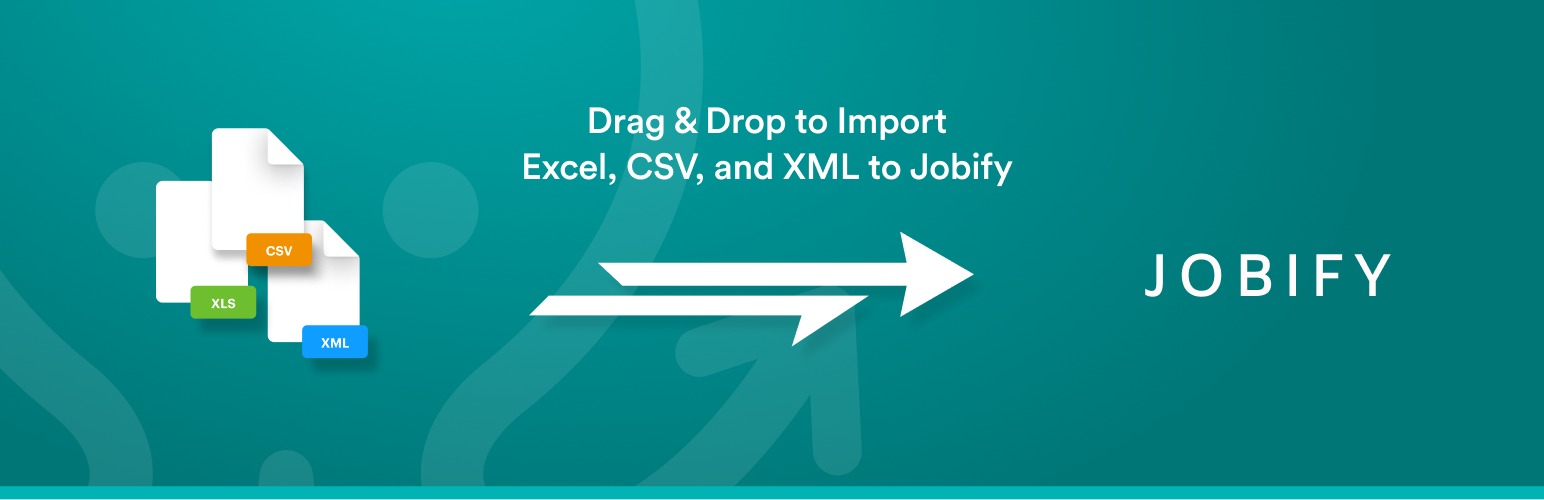 CSV
XLS
XML

Drag & Drop to Import
Excel, CSV, and XML to Jobify

JOBIFY